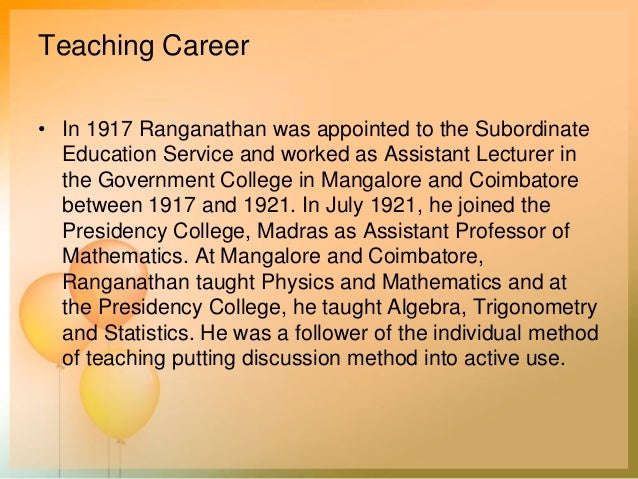 Teaching Career

• In 1917 Ranganathan was appointed to the Subordinate Education Service and worked as Assistant Lecturer in the Government College in Mangalore and Coimbatore between 1917 and 1921. In July 1921, he joined the Presidency College, Madras as Assistant Professor of Mathematics. At Mangalore and Coimbatore, Ranganathan taught Physics and Mathematics and at the Presidency College, he taught Algebra, Trigonometry and Statistics. He was a follower of the individual method of teaching putting discussion method into active use.